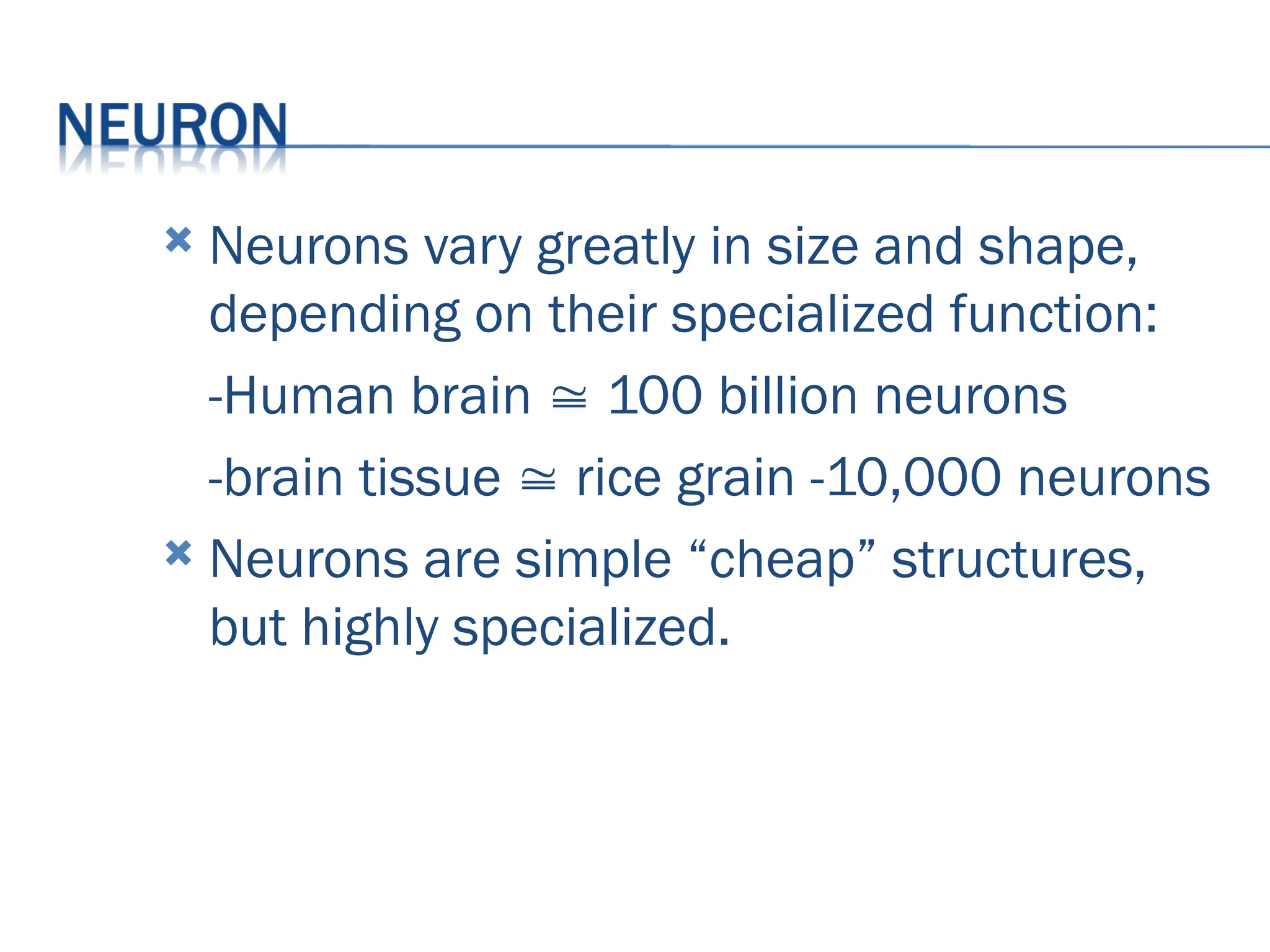 NEURON

Neurons vary greatly in size and shape, depending on their specialized function:

-Human brain $\cong$ 100 billion neurons

-brain tissue $\cong$ rice grain -10,000 neurons

Neurons are simple “cheap” structures, but highly specialized.